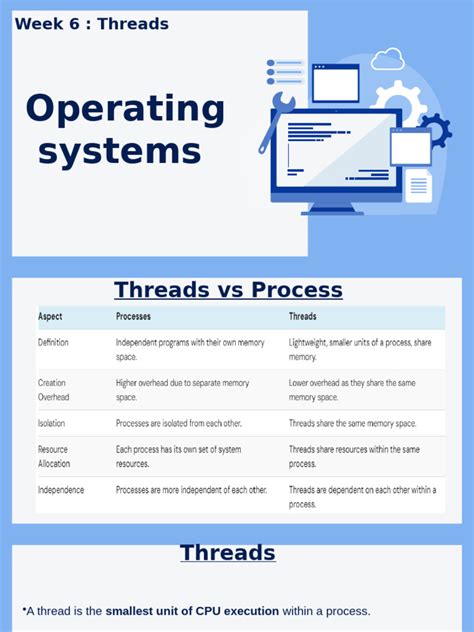 Week 6 : Threads

Operating systems

Threads vs Process

| Aspect | Processes | Threads |
|---|---|---|
| Definition | Independent programs with their own memory space. | Lightweight, smaller units of a process, share memory. |
| Creation Overhead | Higher overhead due to separate memory space. | Lower overhead as they share the same memory space. |
| Isolation | Processes are isolated from each other. | Threads share the same memory space. |
| Resource Allocation | Each process has its own set of system resources. | Threads share resources within the same process. |
| Independence | Processes are more independent of each other. | Threads are dependent on each other within a process. |

Threads

•A thread is the smallest unit of CPU execution within a process.